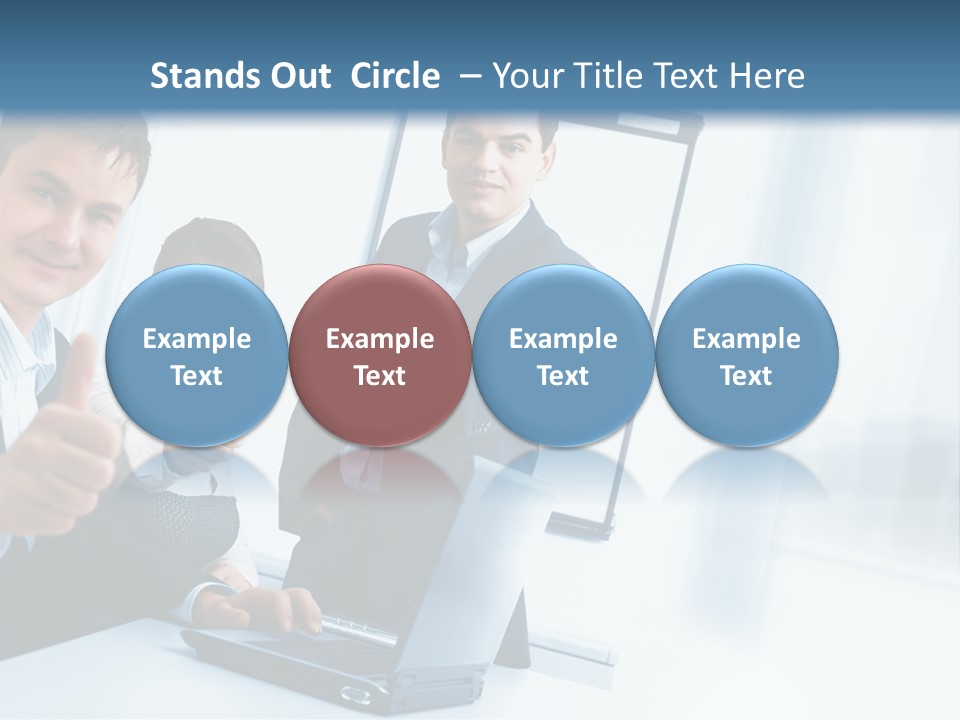 Stands Out Circle – Your Title Text Here

Example Text

Example Text

Example Text

Example Text